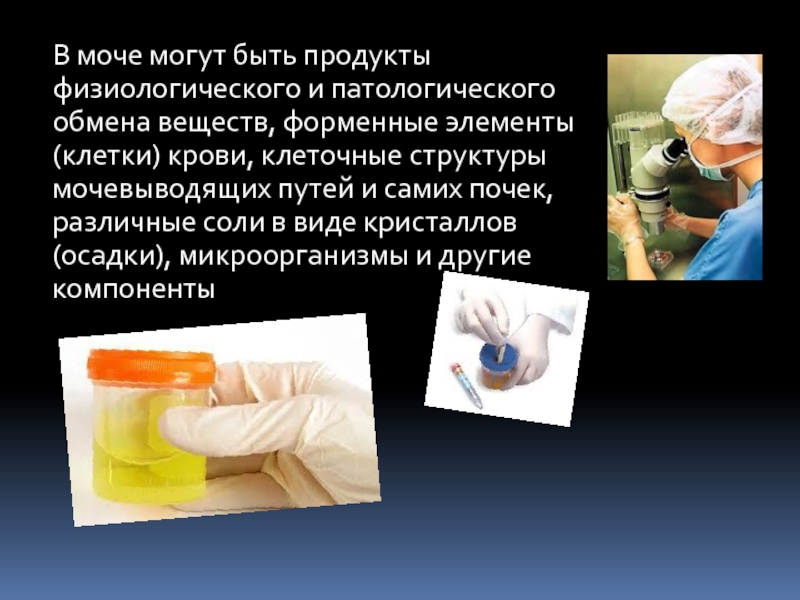 В моче могут быть продукты физиологического и патологического обмена веществ, форменные элементы (клетки) крови, клеточные структуры мочевыводящих путей и самих почек, различные соли в виде кристаллов (осадки), микроорганизмы и другие компоненты